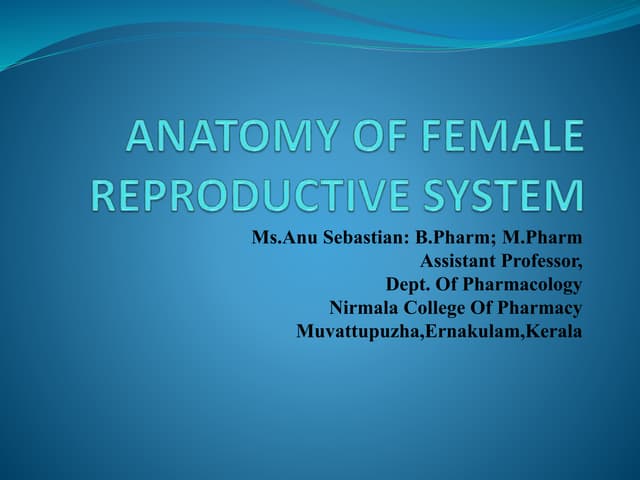 ANATOMY OF FEMALE REPRODUCTIVE SYSTEM

Ms.Anu Sebastian: B.Pharm; M.Pharm
Assistant Professor,
Dept. Of Pharmacology
Nirmala College Of Pharmacy
Muvattupuzha,Ernakulam,Kerala